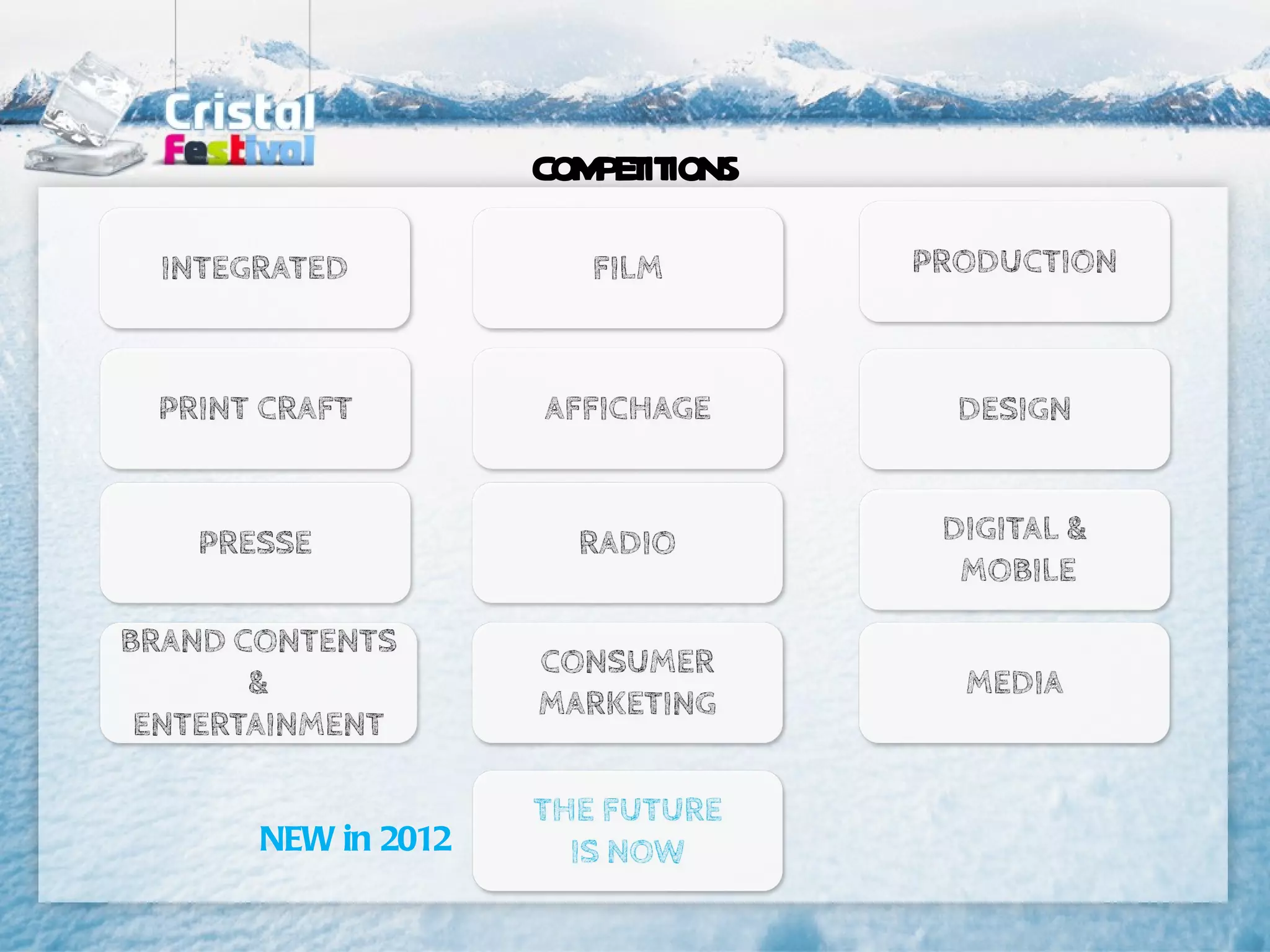 Cristal Festival

COMPETITIONS

INTEGRATED

FILM

PRODUCTION

PRINT CRAFT

AFFICHAGE

DESIGN

PRESSE

RADIO

DIGITAL & MOBILE

BRAND CONTENTS & ENTERTAINMENT

CONSUMER MARKETING

MEDIA

NEW in 2012

THE FUTURE IS NOW